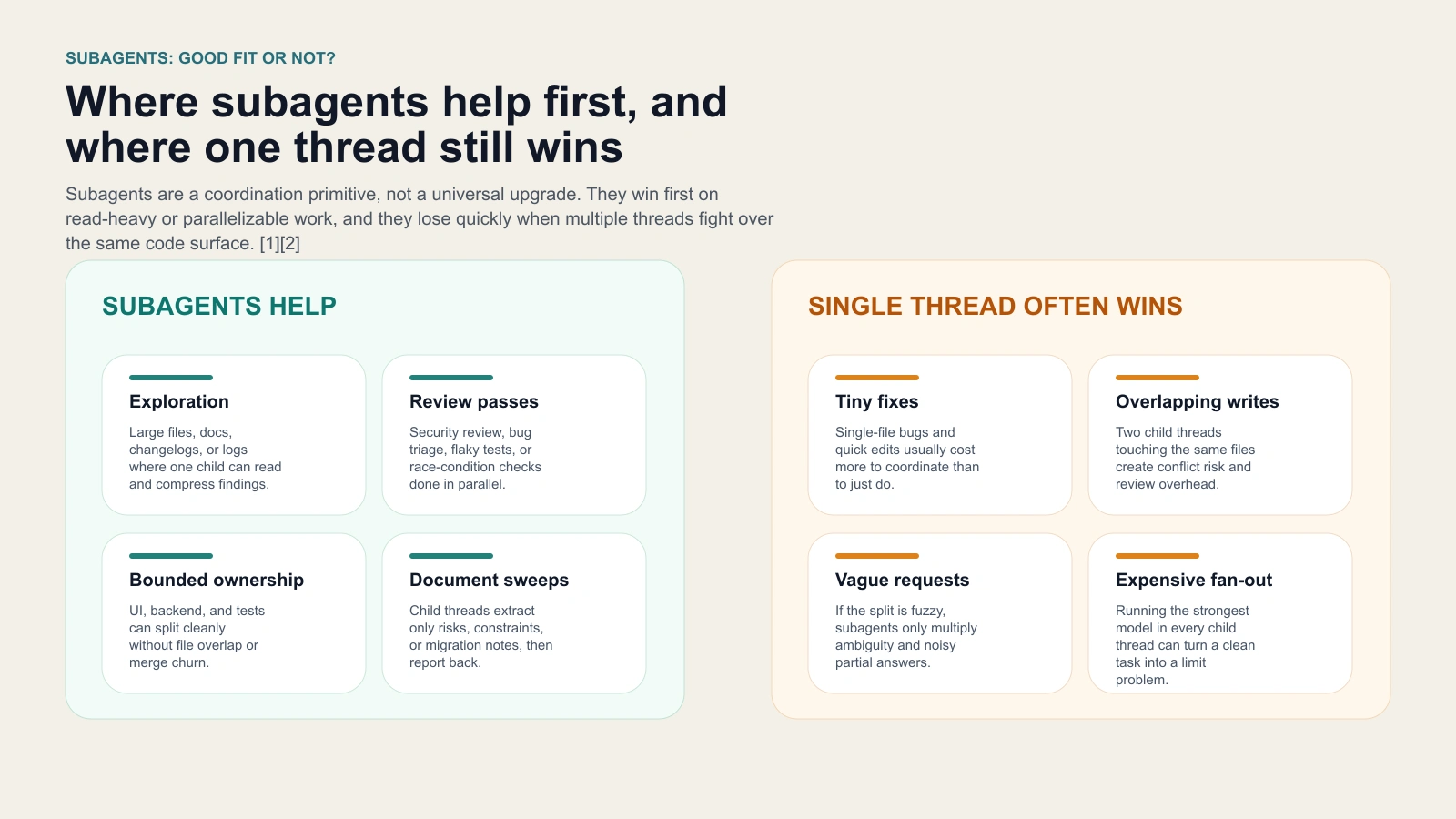 SUBAGENTS: GOOD FIT OR NOT?

Where subagents help first, and where one thread still wins

Subagents are a coordination primitive, not a universal upgrade. They win first on read-heavy or parallelizable work, and they lose quickly when multiple threads fight over the same code surface. [1][2]

SUBAGENTS HELP

Exploration

Large files, docs, changelogs, or logs where one child can read and compress findings.

Review passes

Security review, bug triage, flaky tests, or race-condition checks done in parallel.

Bounded ownership

UI, backend, and tests can split cleanly without file overlap or merge churn.

Document sweeps

Child threads extract only risks, constraints, or migration notes, then report back.

SINGLE THREAD OFTEN WINS

Tiny fixes

Single-file bugs and quick edits usually cost more to coordinate than to just do.

Overlapping writes

Two child threads touching the same files create conflict risk and review overhead.

Vague requests

If the split is fuzzy, subagents only multiply ambiguity and noisy partial answers.

Expensive fan-out

Running the strongest model in every child thread can turn a clean task into a limit problem.